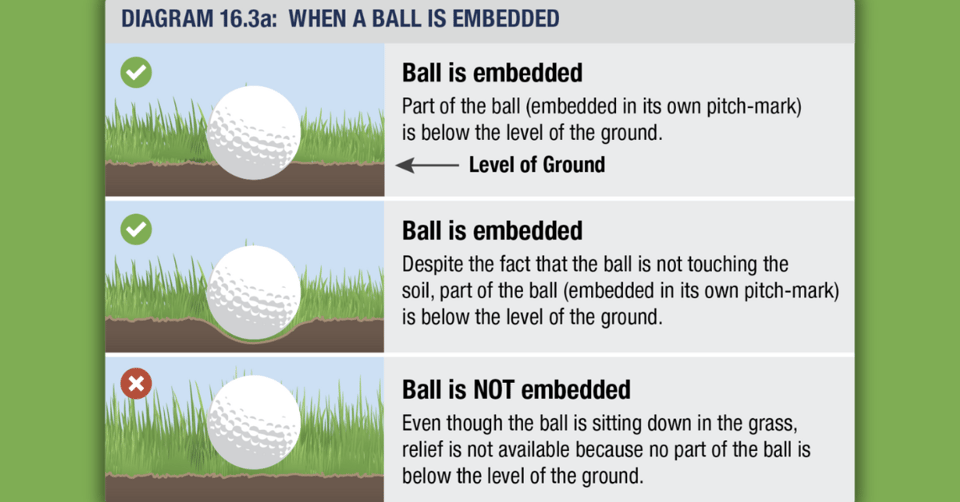 DIAGRAM 16.3a: WHEN A BALL IS EMBEDDED

Ball is embedded
Part of the ball (embedded in its own pitch-mark) is below the level of the ground.

Level of Ground

Ball is embedded
Despite the fact that the ball is not touching the soil, part of the ball (embedded in its own pitch-mark) is below the level of the ground.

Ball is NOT embedded
Even though the ball is sitting down in the grass, relief is not available because no part of the ball is below the level of the ground.